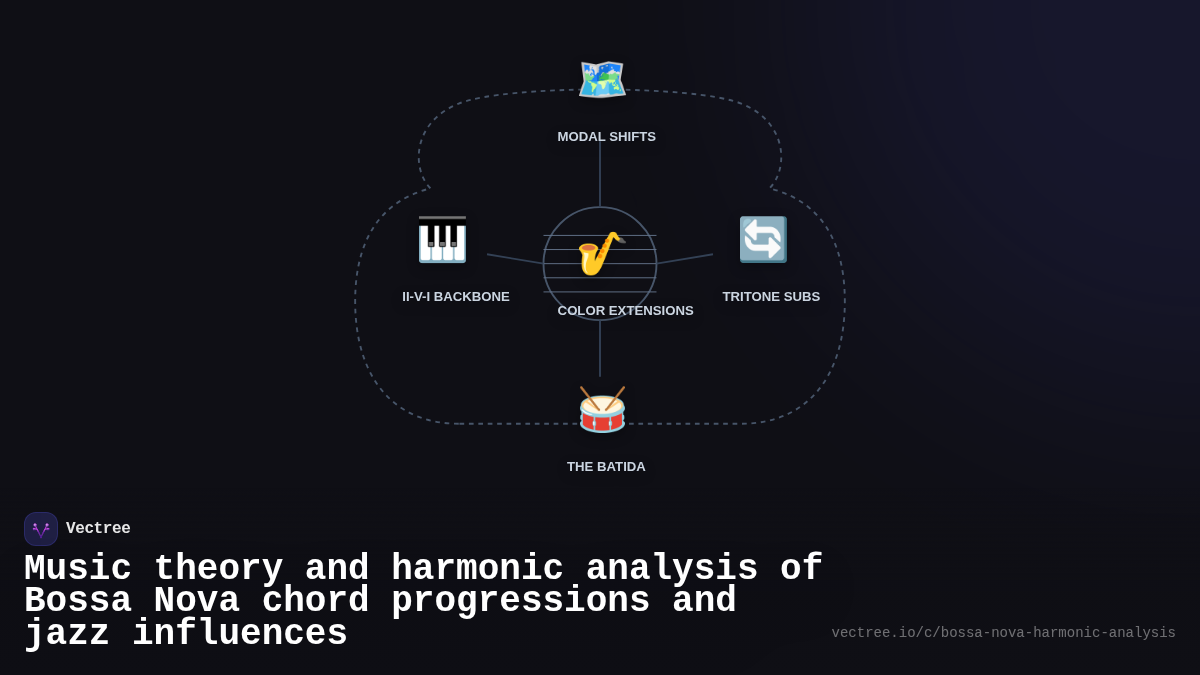 MODAL SHIFTS

II-V-I BACKBONE

COLOR EXTENSIONS

TRITONE SUBS

THE BATIDA

Vectree

Music theory and harmonic analysis of Bossa Nova chord progressions and jazz influences

vectree.io/c/bossa-nova-harmonic-analysis